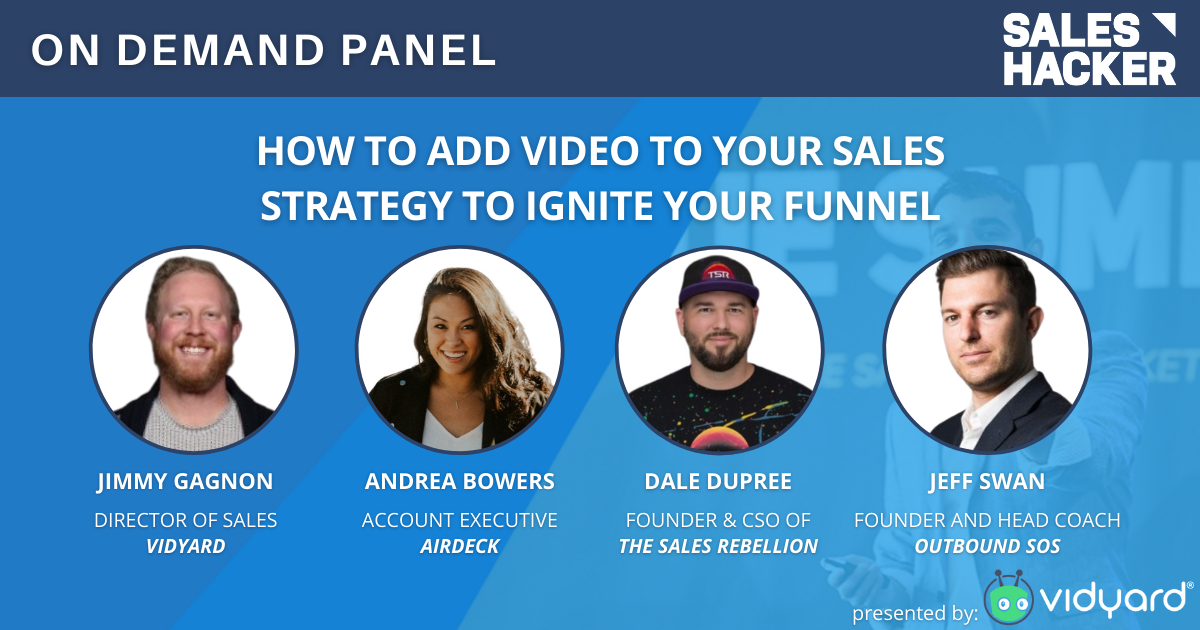 ON DEMAND PANEL

SALES HACKER

HOW TO ADD VIDEO TO YOUR SALES STRATEGY TO IGNITE YOUR FUNNEL

TSR

JIMMY GAGNON
DIRECTOR OF SALES
VIDYARD

ANDREA BOWERS
ACCOUNT EXECUTIVE
AIRDECK

DALE DUPREE
FOUNDER & CSO OF
THE SALES REBELLION

JEFF SWAN
FOUNDER AND HEAD COACH
OUTBOUND SOS

presented by: vidyard®